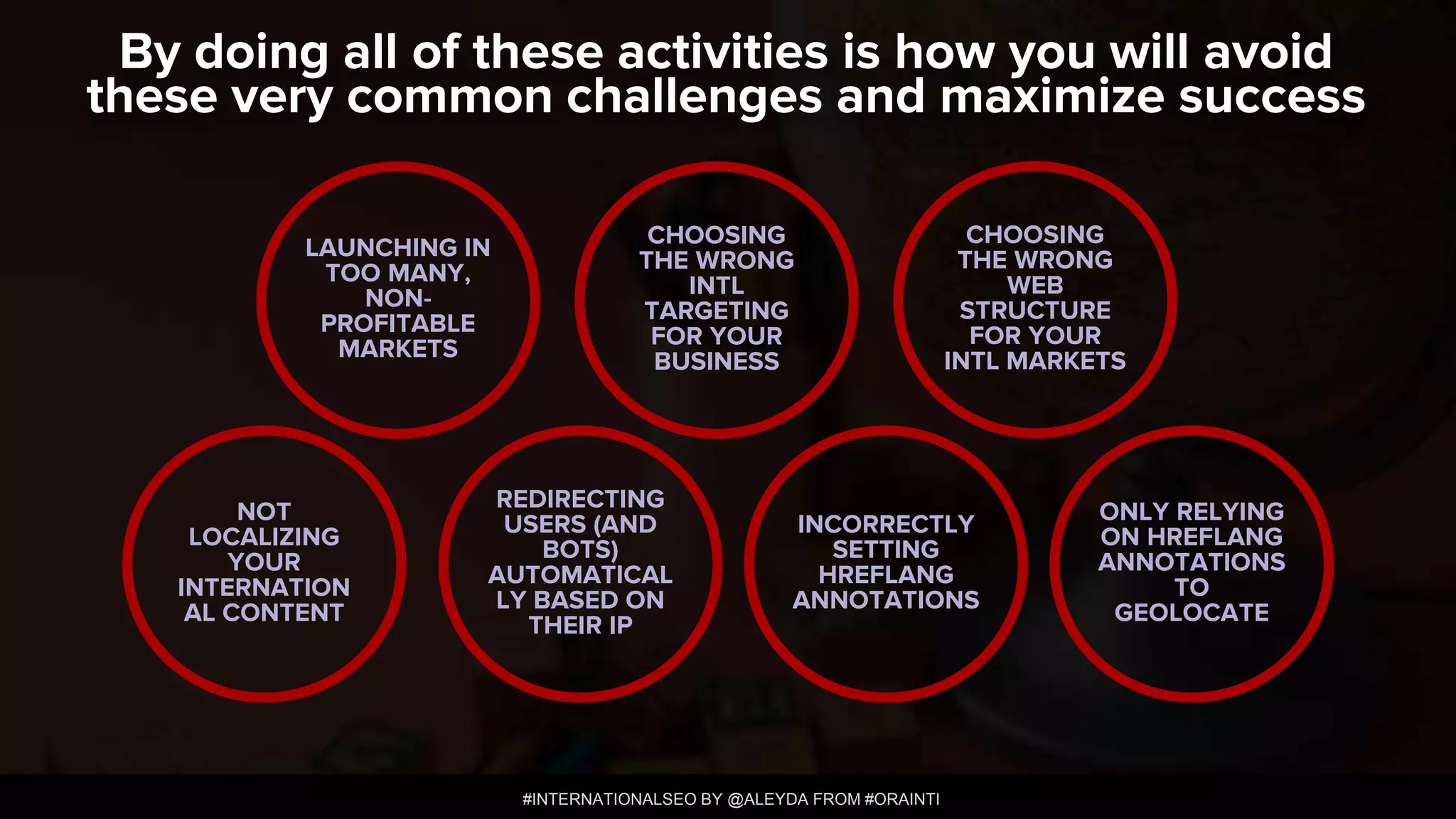 By doing all of these activities is how you will avoid these very common challenges and maximize success

LAUNCHING IN TOO MANY, NON-PROFITABLE MARKETS

CHOOSING THE WRONG INTL TARGETING FOR YOUR BUSINESS

CHOOSING THE WRONG WEB STRUCTURE FOR YOUR INTL MARKETS

NOT LOCALIZING YOUR INTERNATIONAL CONTENT

REDIRECTING USERS (AND BOTS) AUTOMATICALLY BASED ON THEIR IP

INCORRECTLY SETTING HREFLANG ANNOTATIONS

ONLY RELYING ON HREFLANG ANNOTATIONS TO GEOLOCATE

#INTERNATIONALSEO BY @ALEYDA FROM #ORAINTI